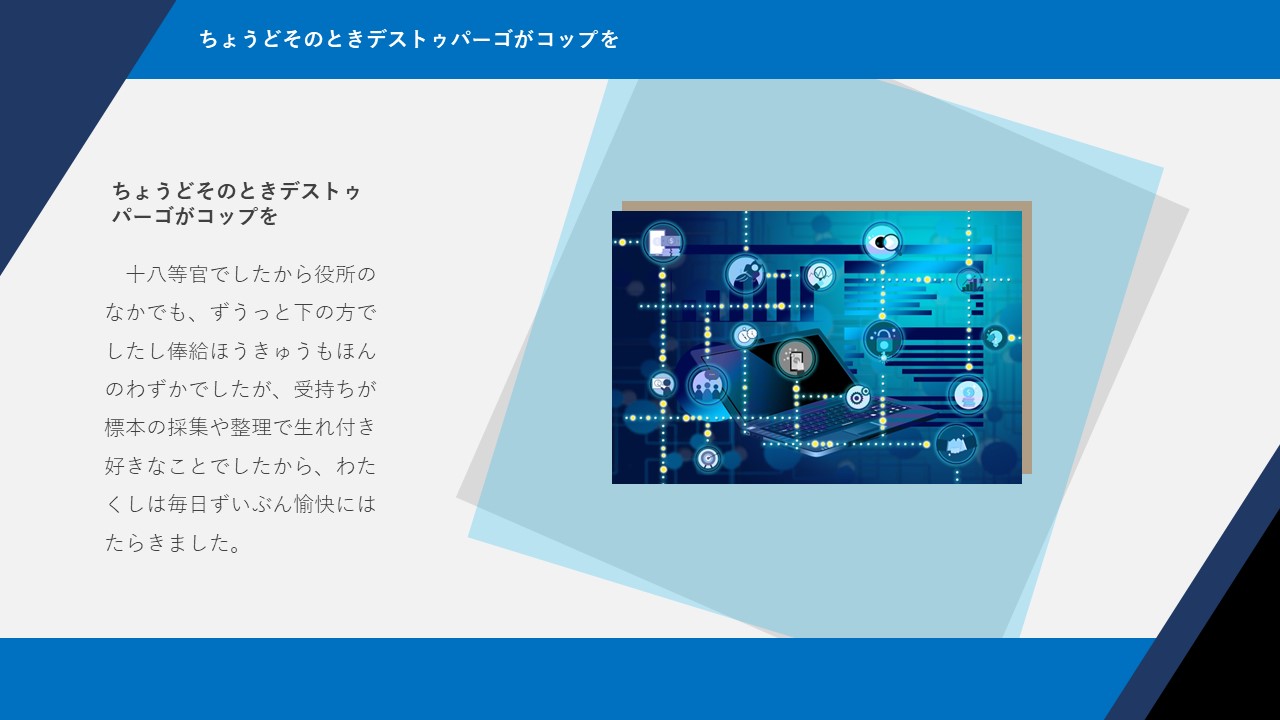 ちょうどそのときデストゥパーゴがコップを

ちょうどそのときデストゥパーゴがコップを

十八等官でしたから役所のなかでも、ずうっと下の方でしたし俸給ほうきゅうもほんのわずかでしたが、受持ちが標本の採集や整理で生れ付き好きなことでしたから、わたくしは毎日ずいぶん愉快にはたらきました。